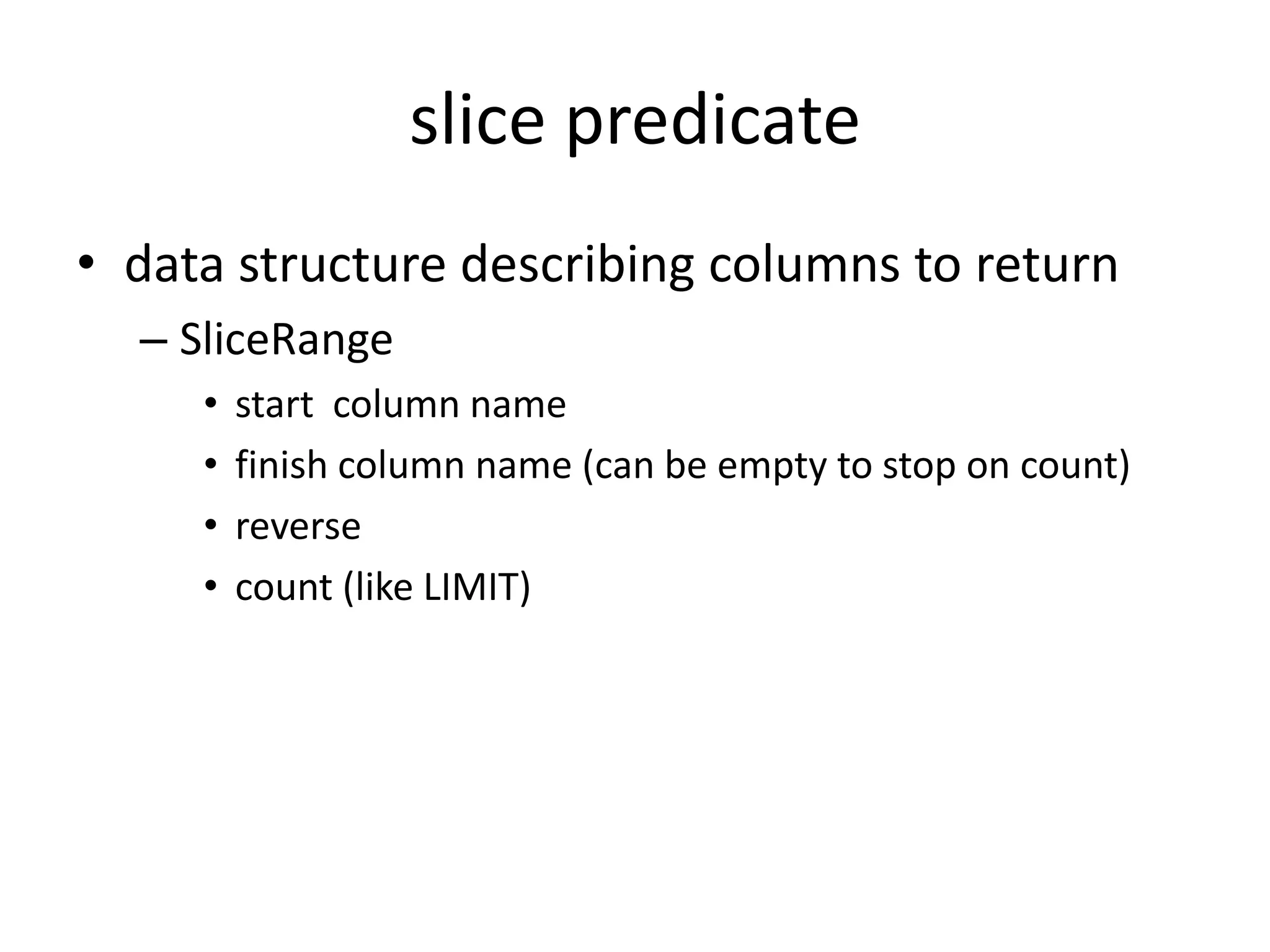 slice predicate

• data structure describing columns to return
– SliceRange
• start column name
• finish column name (can be empty to stop on count)
• reverse
• count (like LIMIT)